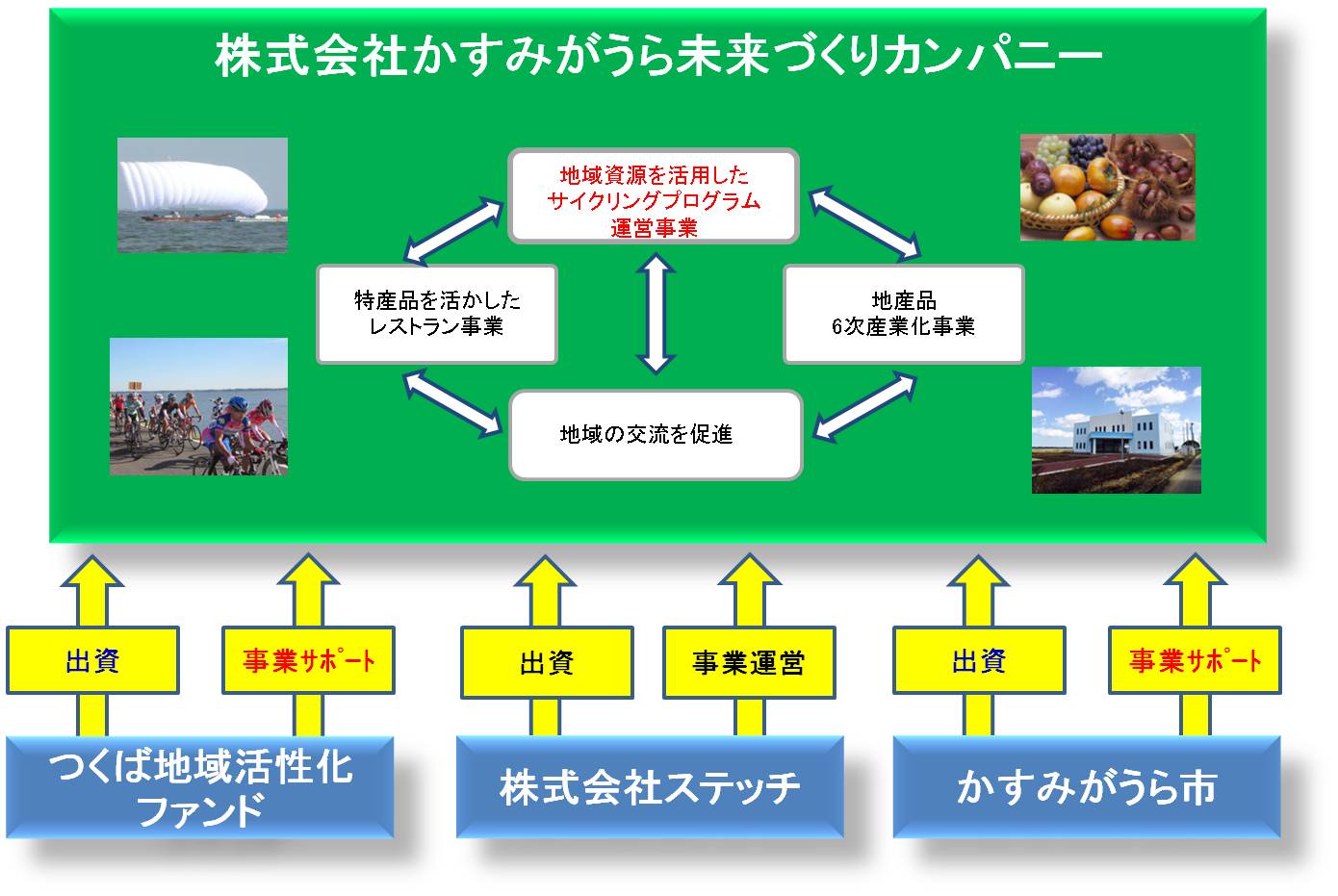 株式会社かすみがうら未来づくりカンパニー

地域資源を活用した
サイクリングプログラム
運営事業

特産品を活かした
レストラン事業

地産品
6次産業化事業

地域の交流を促進

出資

事業サポート

出資

事業運営

出資

事業サポート

つくば地域活性化
ファンド

株式会社ステッチ

かすみがうら市